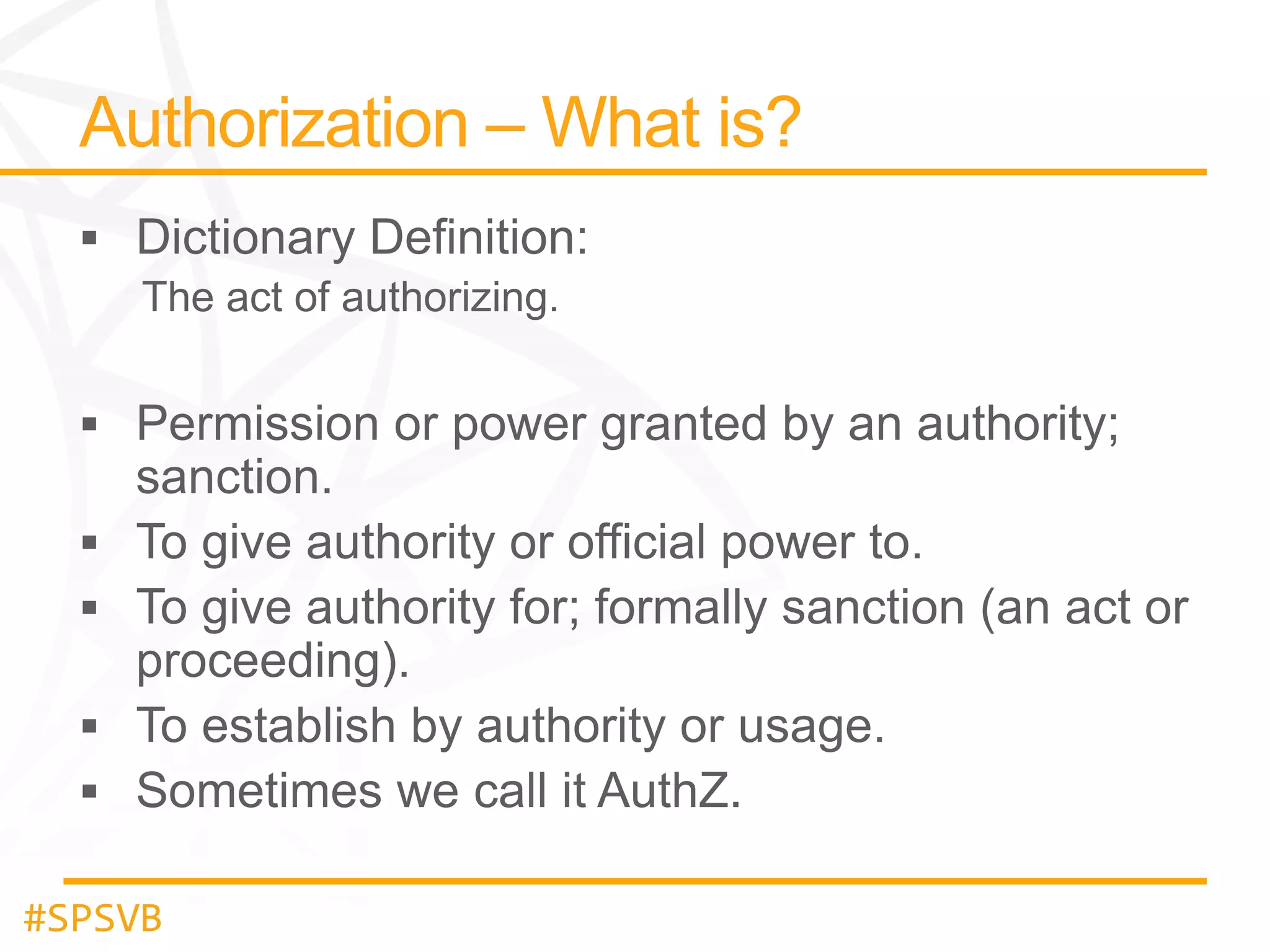 Authorization – What is?

▪ Dictionary Definition:
The act of authorizing.

▪ Permission or power granted by an authority; sanction.
▪ To give authority or official power to.
▪ To give authority for; formally sanction (an act or proceeding).
▪ To establish by authority or usage.
▪ Sometimes we call it AuthZ.

#SPSVB